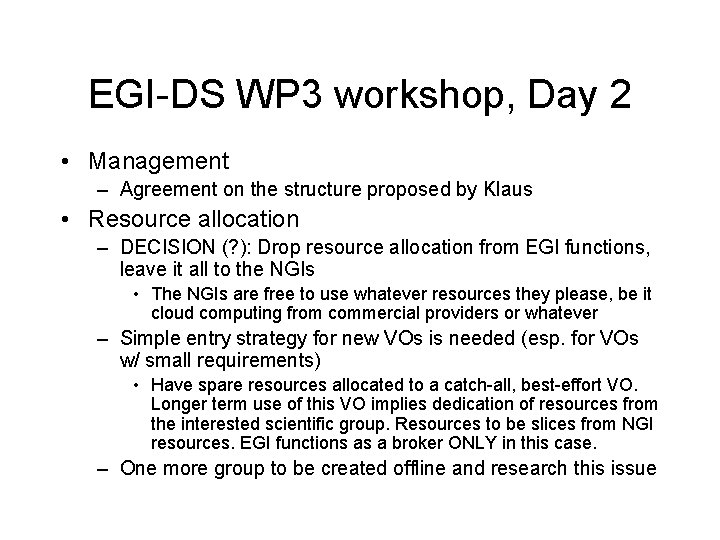 EGI-DS WP3 workshop, Day 2

• Management
– Agreement on the structure proposed by Klaus
• Resource allocation
– DECISION (?): Drop resource allocation from EGI functions, leave it all to the NGIs
• The NGIs are free to use whatever resources they please, be it cloud computing from commercial providers or whatever
– Simple entry strategy for new VOs is needed (esp. for VOs w/ small requirements)
• Have spare resources allocated to a catch-all, best-effort VO. Longer term use of this VO implies dedication of resources from the interested scientific group. Resources to be slices from NGI resources. EGI functions as a broker ONLY in this case.
– One more group to be created offline and research this issue